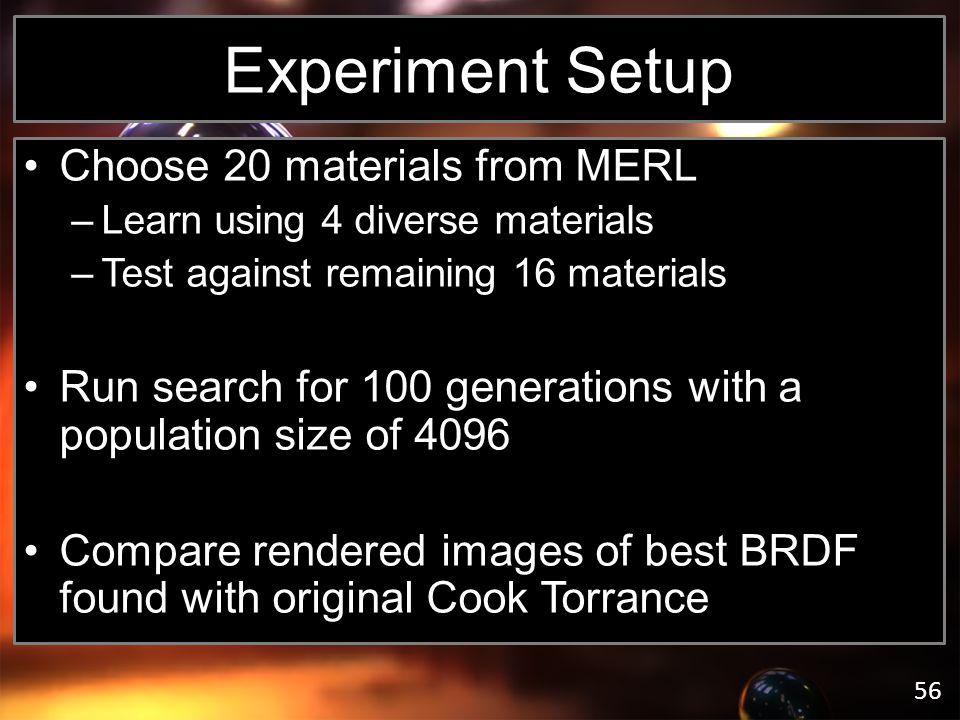 Experiment Setup

• Choose 20 materials from MERL
– Learn using 4 diverse materials
– Test against remaining 16 materials

• Run search for 100 generations with a population size of 4096

• Compare rendered images of best BRDF found with original Cook Torrance

56